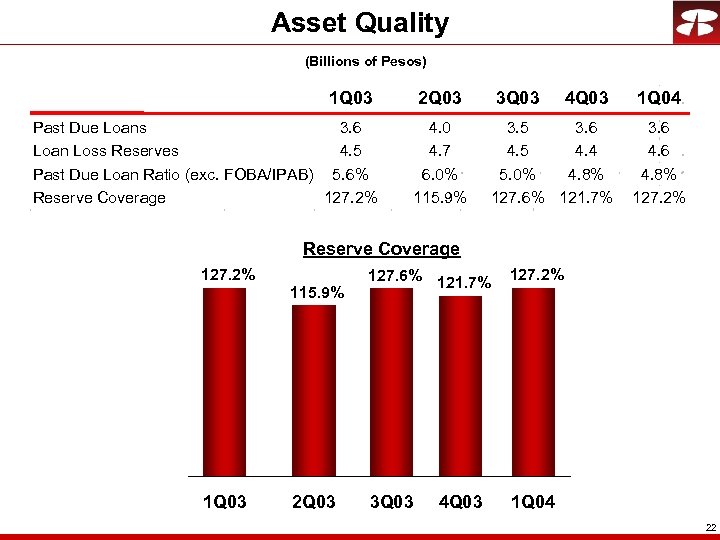 Asset Quality

(Billions of Pesos)

| | 1Q03 | 2Q03 | 3Q03 | 4Q03 | 1Q04 |
|---|---|---|---|---|---|
| Past Due Loans | 3.6 | 4.0 | 3.5 | 3.6 | 3.6 |
| Loan Loss Reserves | 4.5 | 4.7 | 4.5 | 4.4 | 4.6 |
| Past Due Loan Ratio (exc. FOBA/IPAB) | 5.6% | 6.0% | 5.0% | 4.8% | 4.8% |
| Reserve Coverage | 127.2% | 115.9% | 127.6% | 121.7% | 127.2% |

Reserve Coverage

127.2%
115.9%
127.6%
121.7%
127.2%

1Q03
2Q03
3Q03
4Q03
1Q04

22